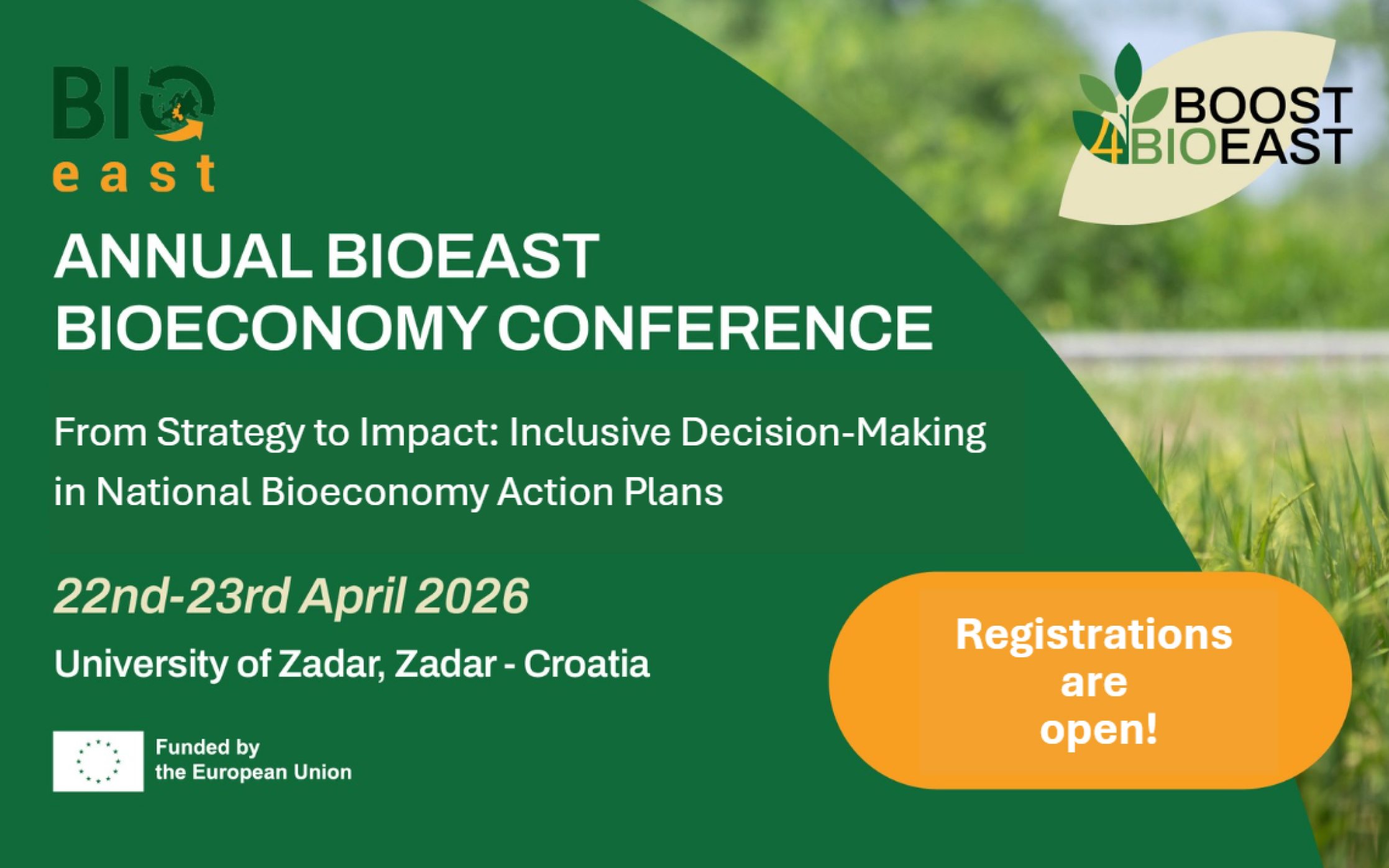 BIO east

BOOST 4BIOEAST

ANNUAL BIOEAST BIOECONOMY CONFERENCE

From Strategy to Impact: Inclusive Decision-Making in National Bioeconomy Action Plans

22nd-23rd April 2026

University of Zadar, Zadar - Croatia

Funded by the European Union

Registrations are open!